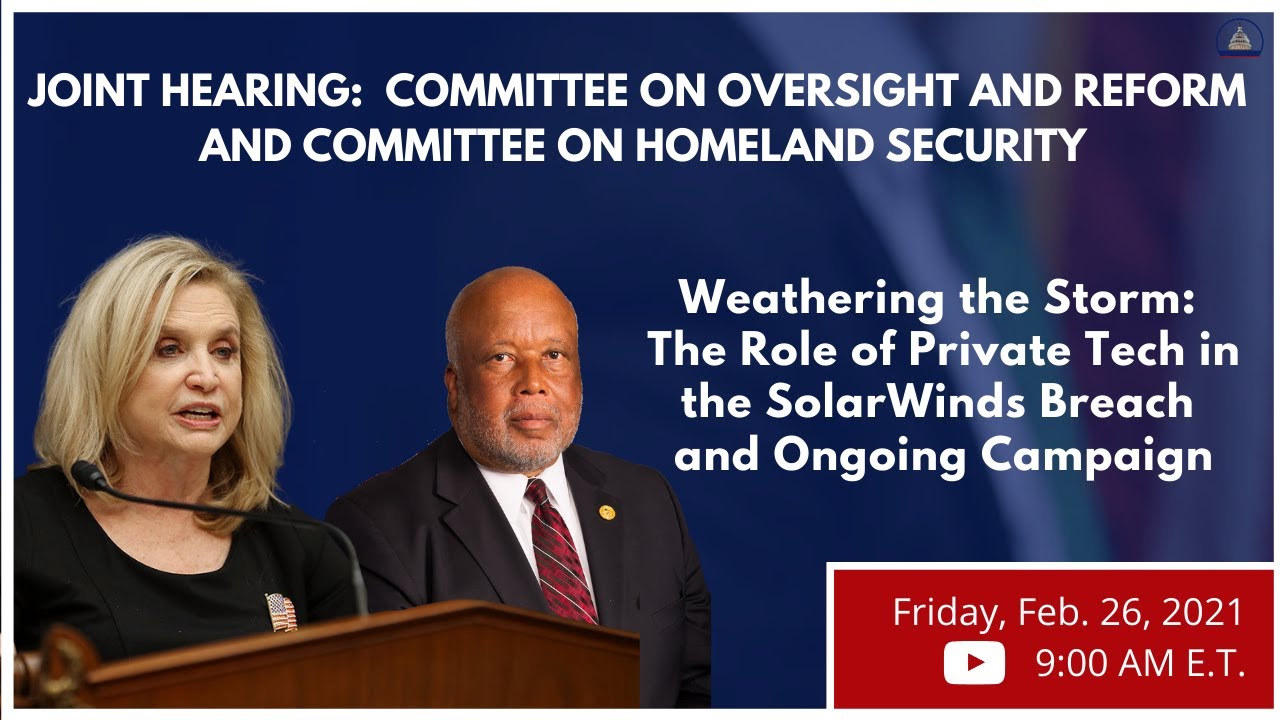 JOINT HEARING: COMMITTEE ON OVERSIGHT AND REFORM AND COMMITTEE ON HOMELAND SECURITY

Weathering the Storm: The Role of Private Tech in the SolarWinds Breach and Ongoing Campaign

Friday, Feb. 26, 2021
9:00 AM E.T.